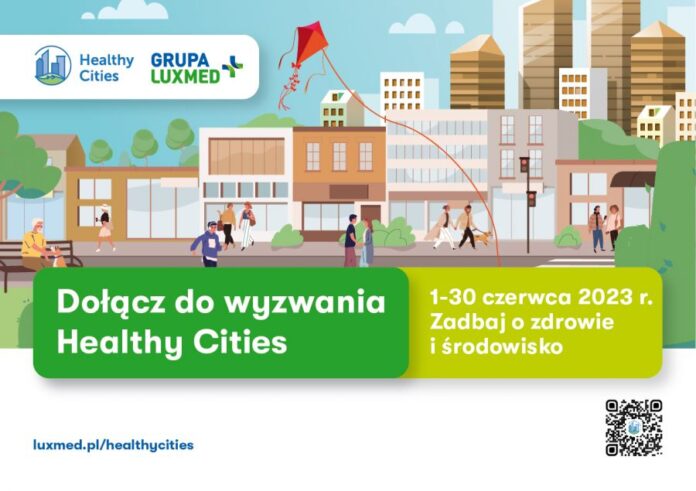 Healthy Cities

GRUPA LUXMED

Dołącz do wyzwania Healthy Cities

1-30 czerwca 2023 r. Zadbaj o zdrowie i środowisko

luxmed.pl/healthycities